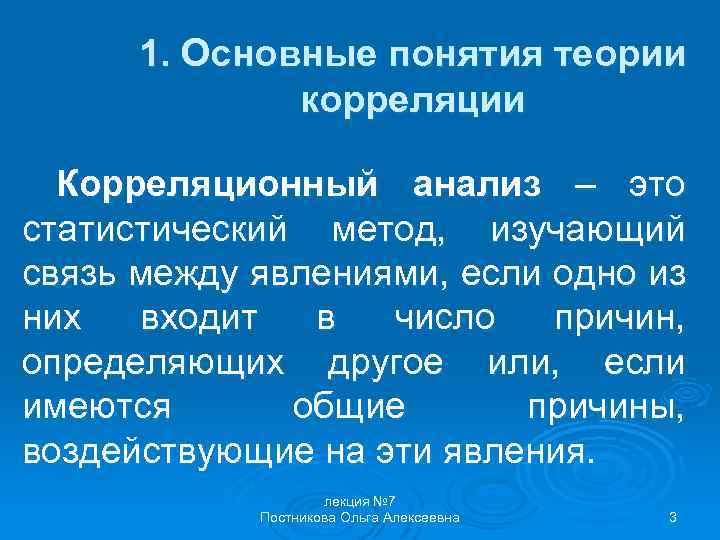 1. Основные понятия теории корреляции

Корреляционный анализ – это статистический метод, изучающий связь между явлениями, если одно из них входит в число причин, определяющих другое или, если имеются общие причины, воздействующие на эти явления.

лекция №7
Постникова Ольга Алексеевна

3